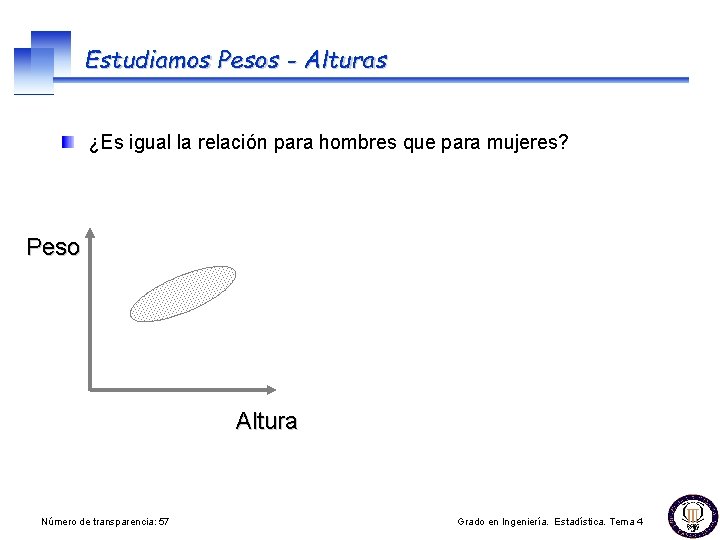 Estudiamos Pesos - Alturas

¿Es igual la relación para hombres que para mujeres?

Peso

Altura

Número de transparencia: 57

Grado en Ingeniería. Estadística. Tema 4